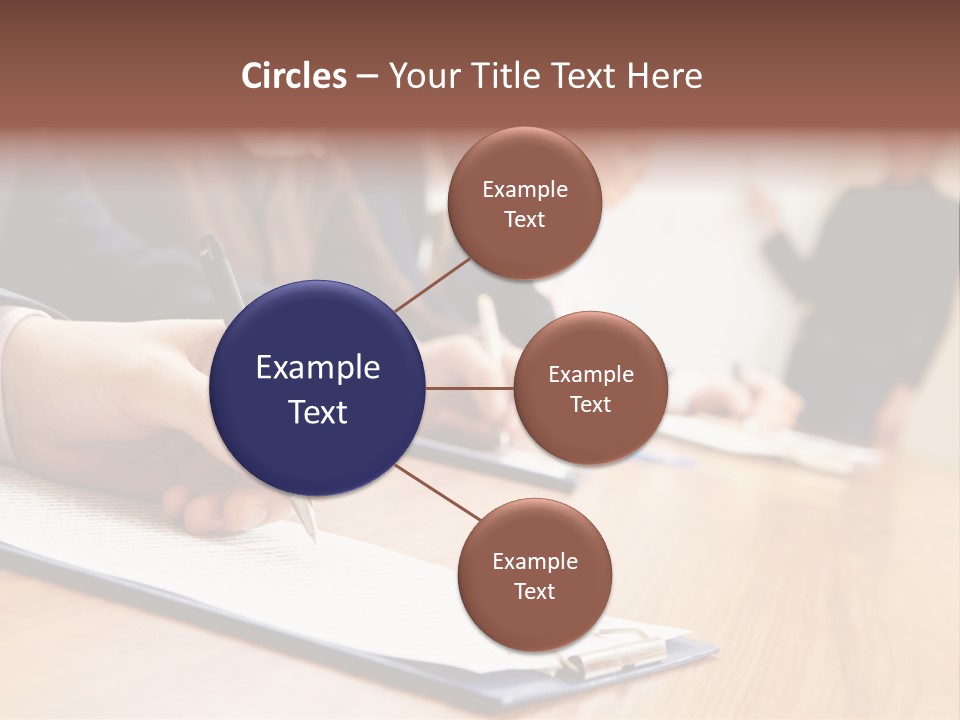 Circles – Your Title Text Here

Example Text

Example Text

Example Text

Example Text